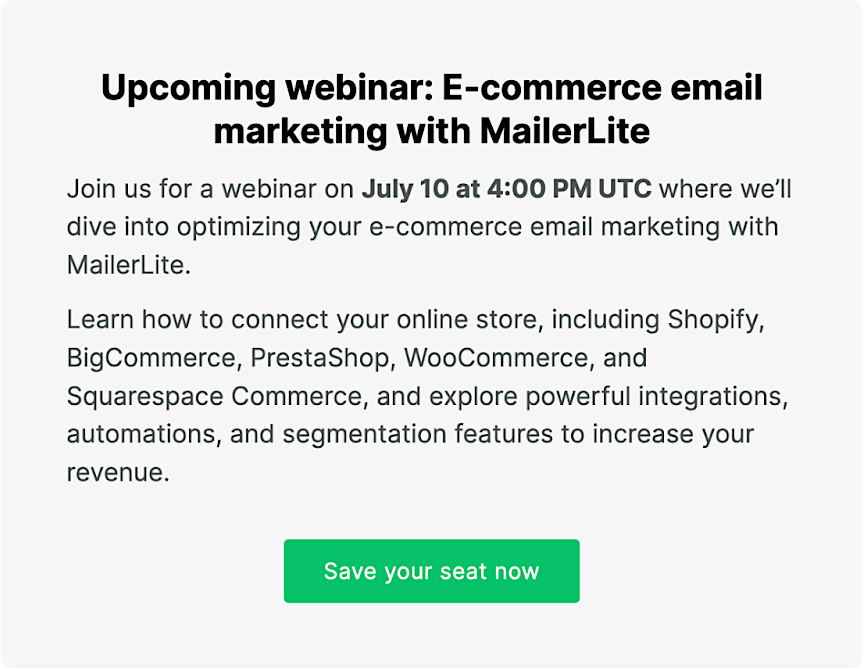 Upcoming webinar: E-commerce email marketing with MailerLite

Join us for a webinar on July 10 at 4:00 PM UTC where we'll dive into optimizing your e-commerce email marketing with MailerLite.

Learn how to connect your online store, including Shopify, BigCommerce, PrestaShop, WooCommerce, and Squarespace Commerce, and explore powerful integrations, automations, and segmentation features to increase your revenue.

Save your seat now